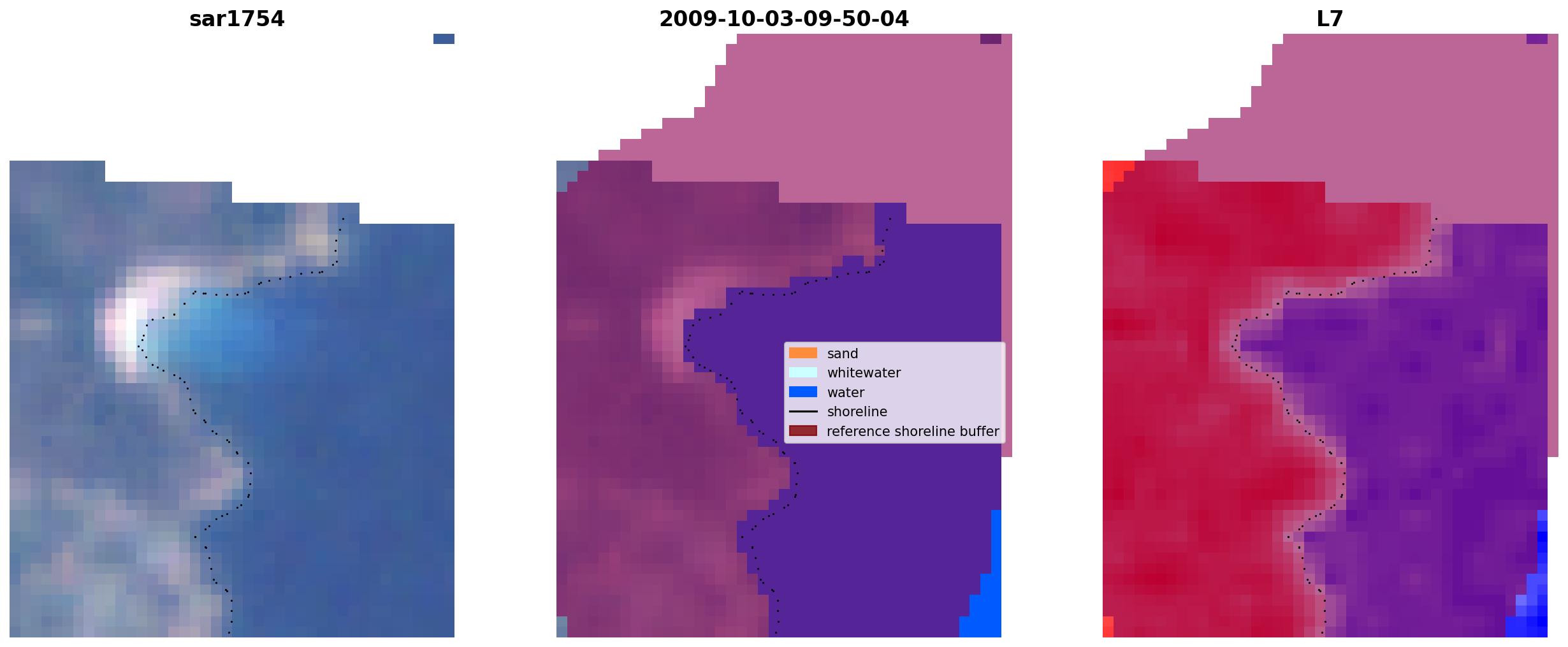 sar1754

2009-10-03-09-50-04

L7

sand
whitewater
water
shoreline
reference shoreline buffer